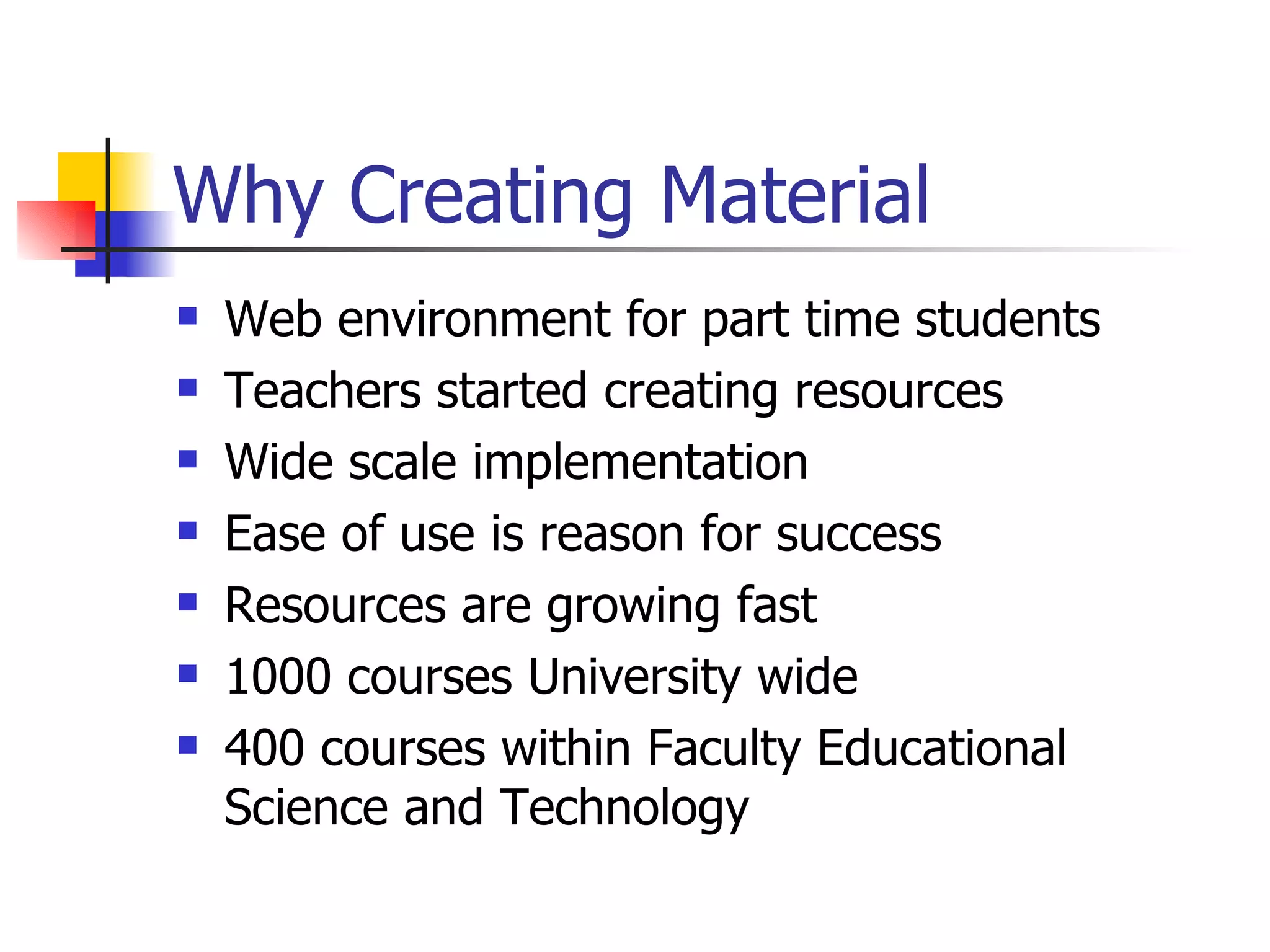 Why Creating Material

- Web environment for part time students
- Teachers started creating resources
- Wide scale implementation
- Ease of use is reason for success
- Resources are growing fast
- 1000 courses University wide
- 400 courses within Faculty Educational Science and Technology